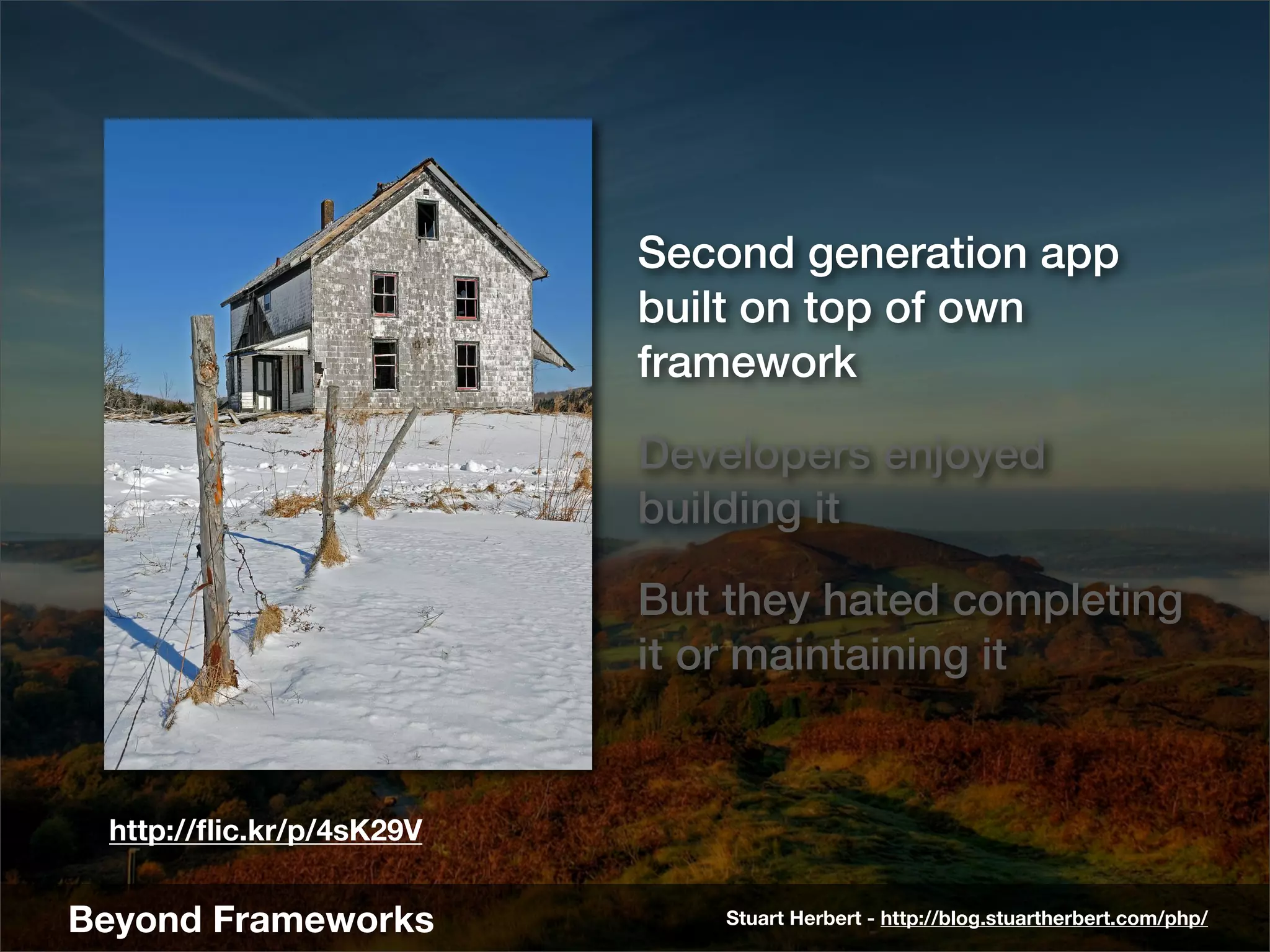 Second generation app built on top of own framework

Developers enjoyed building it

But they hated completing it or maintaining it

http://flic.kr/p/4sK29V

Beyond Frameworks

Stuart Herbert - http://blog.stuartherbert.com/php/